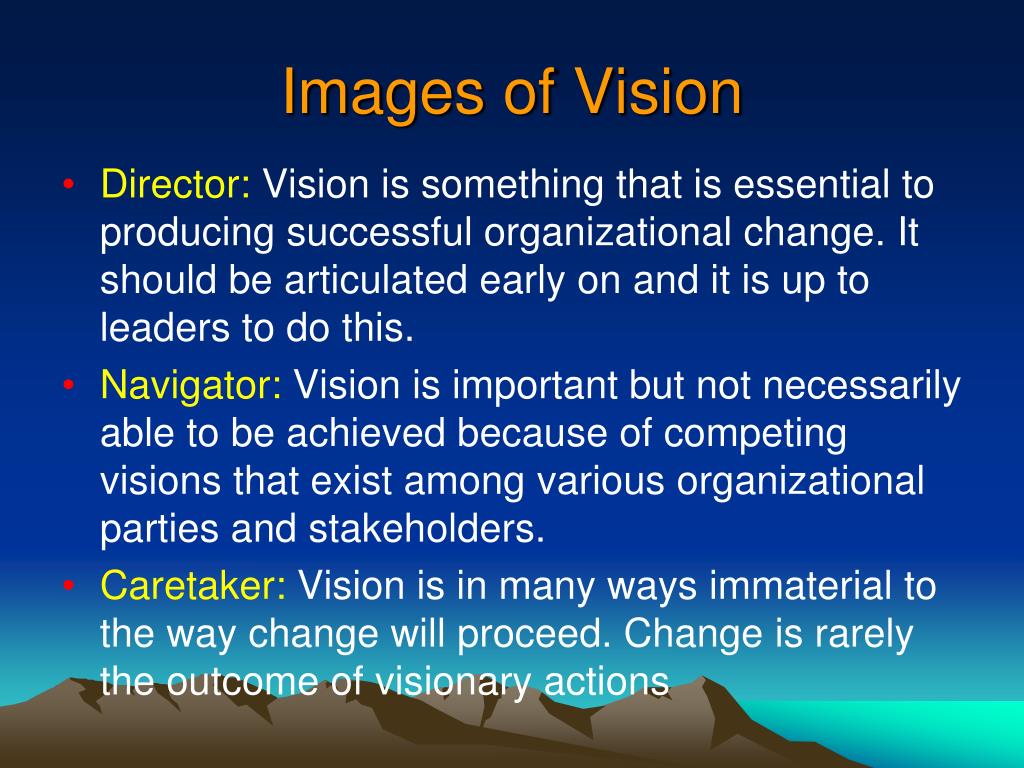 Images of Vision

• Director: Vision is something that is essential to producing successful organizational change. It should be articulated early on and it is up to leaders to do this.
• Navigator: Vision is important but not necessarily able to be achieved because of competing visions that exist among various organizational parties and stakeholders.
• Caretaker: Vision is in many ways immaterial to the way change will proceed. Change is rarely the outcome of visionary actions